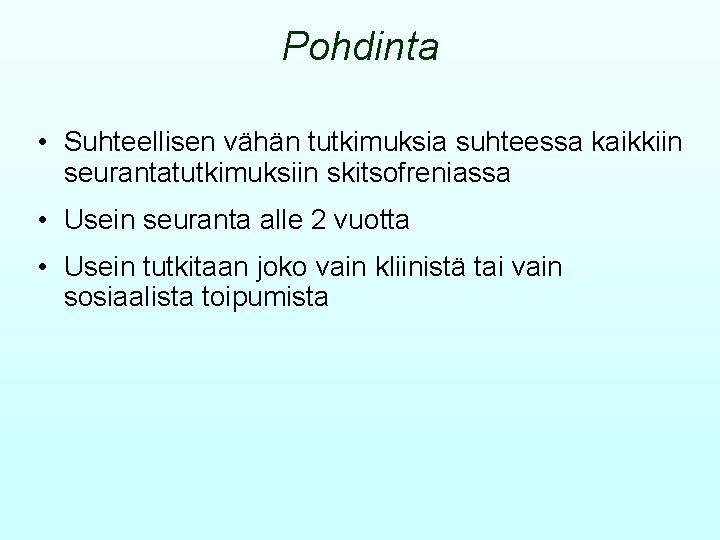 Pohdinta

• Suhteellisen vähän tutkimuksia suhteessa kaikkiin seurantatutkimuksiin skitsofreniassa

• Usein seuranta alle 2 vuotta

• Usein tutkitaan joko vain kliinistä tai vain sosiaalista toipumista